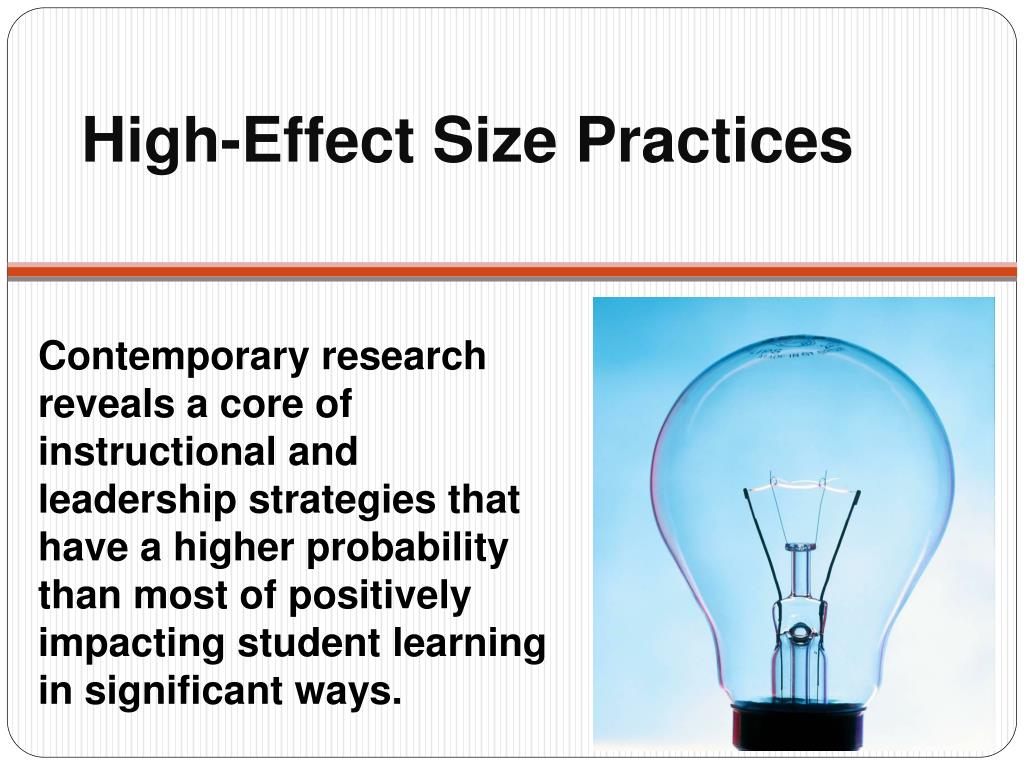 High-Effect Size Practices

Contemporary research reveals a core of instructional and leadership strategies that have a higher probability than most of positively impacting student learning in significant ways.